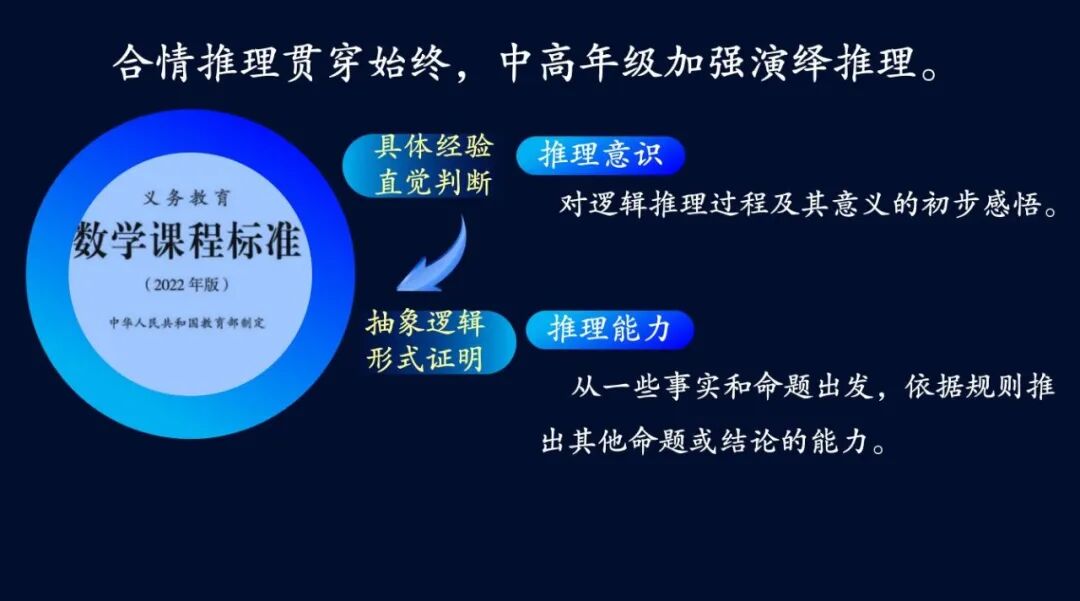 合情推理贯穿始终，中高年级加强演绎推理。

义务教育
数学课程标准
（2022年版）
中华人民共和国教育部制定

具体经验
直觉判断

推理意识

对逻辑推理过程及其意义的初步感悟。

抽象逻辑
形式证明

推理能力

从一些事实和命题出发，依据规则推出其他命题或结论的能力。